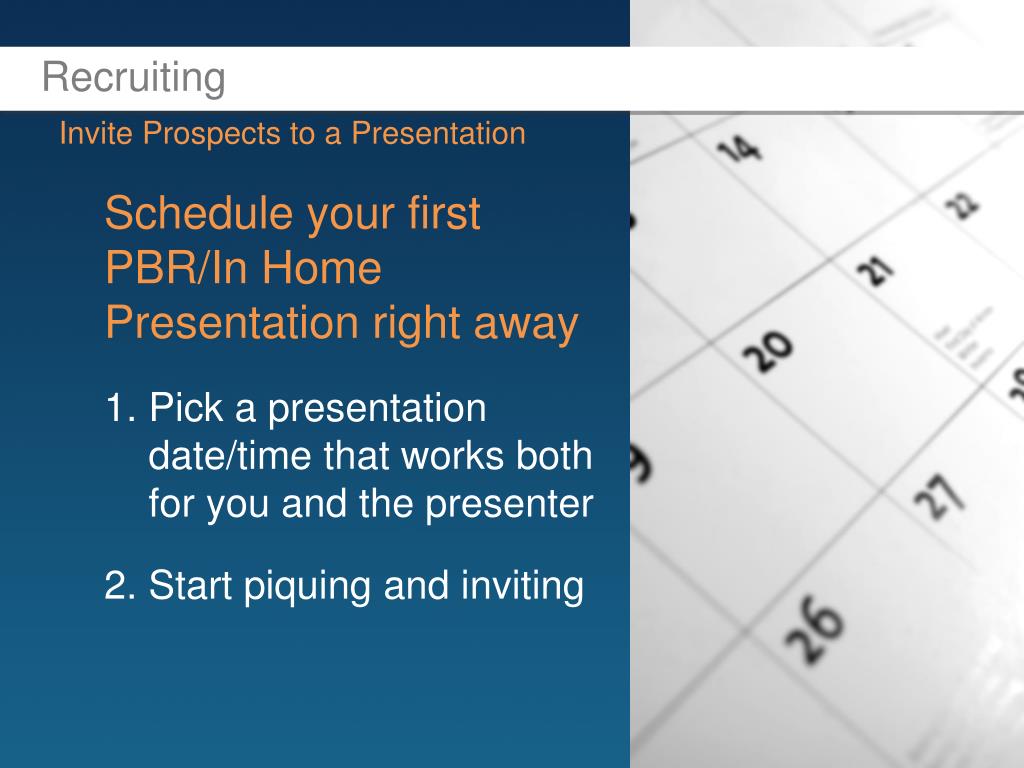 Recruiting

Invite Prospects to a Presentation

Schedule your first PBR/In Home Presentation right away

1. Pick a presentation date/time that works both for you and the presenter

2. Start piquing and inviting

14

22

21

20

27

26